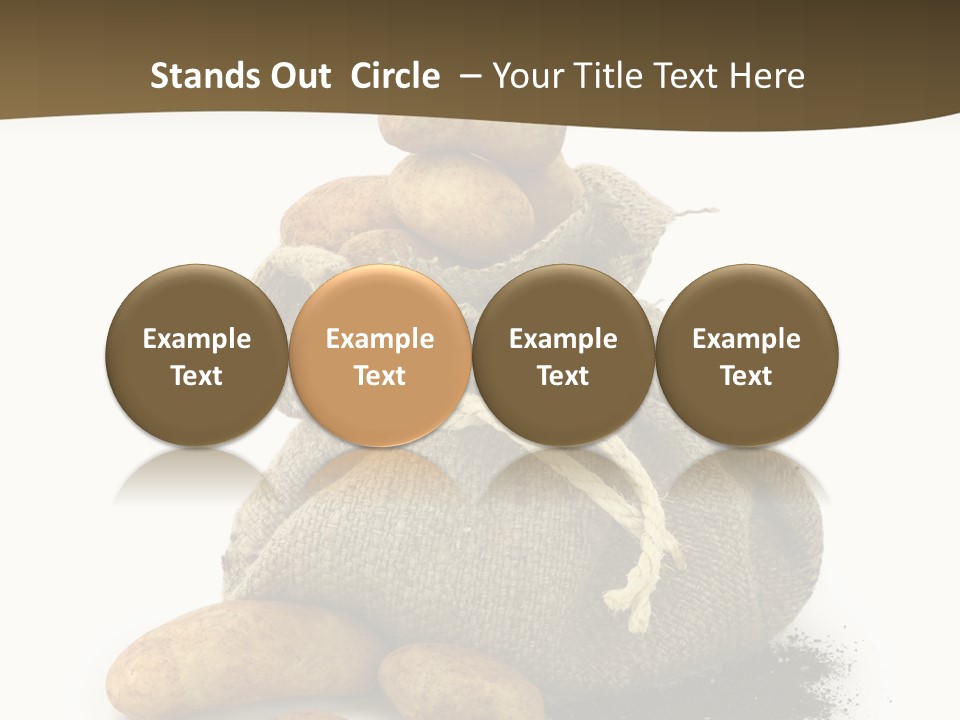 Stands Out Circle – Your Title Text Here

Example Text

Example Text

Example Text

Example Text